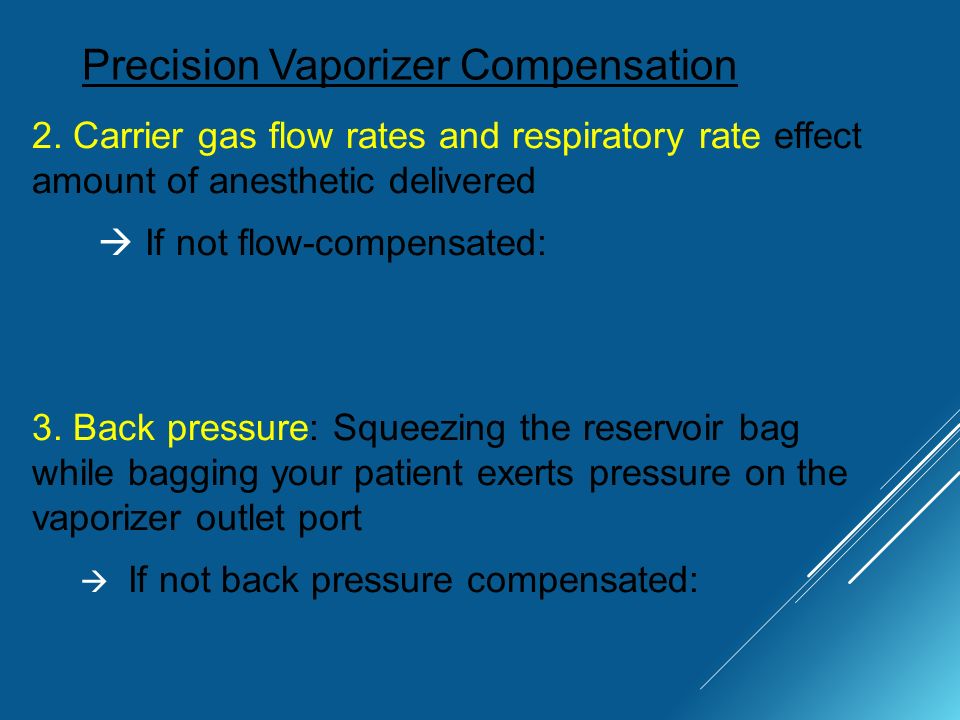 Precision Vaporizer Compensation

2. Carrier gas flow rates and respiratory rate effect amount of anesthetic delivered

→ If not flow-compensated:

3. Back pressure: Squeezing the reservoir bag while bagging your patient exerts pressure on the vaporizer outlet port

→ If not back pressure compensated: